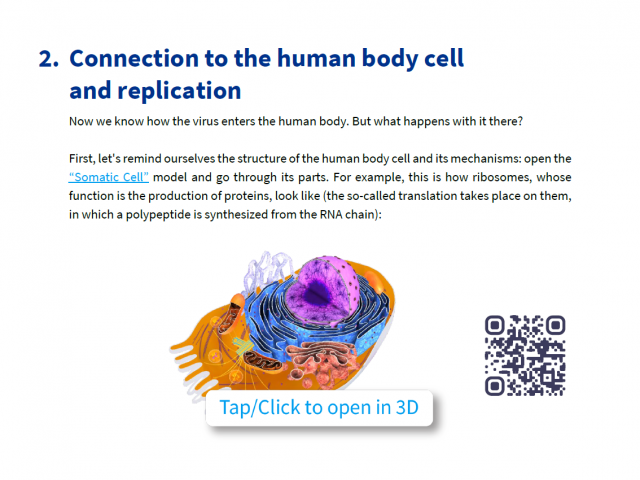 2. Connection to the human body cell and replication

Now we know how the virus enters the human body. But what happens with it there?

First, let's remind ourselves the structure of the human body cell and its mechanisms: open the "Somatic Cell" model and go through its parts. For example, this is how ribosomes, whose function is the production of proteins, look like (the so-called translation takes place on them, in which a polypeptide is synthesized from the RNA chain):

Tap/Click to open in 3D